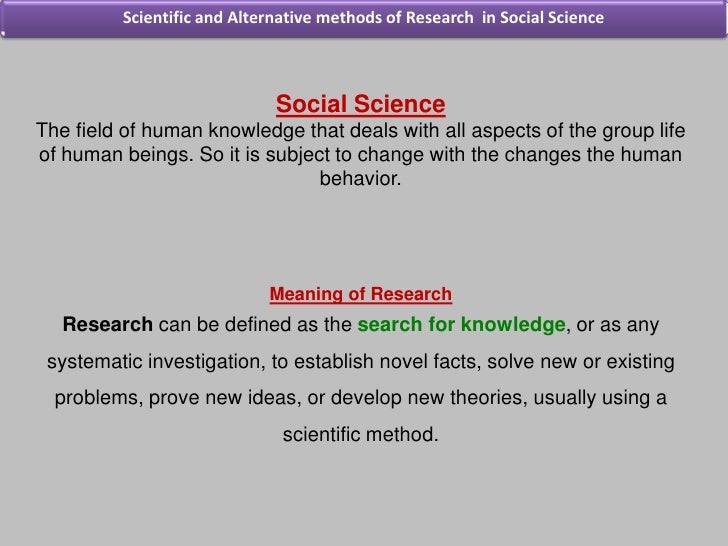 Scientific and Alternative methods of Research in Social Science

Social Science

The field of human knowledge that deals with all aspects of the group life of human beings. So it is subject to change with the changes the human behavior.

Meaning of Research

Research can be defined as the search for knowledge, or as any systematic investigation, to establish novel facts, solve new or existing problems, prove new ideas, or develop new theories, usually using a scientific method.